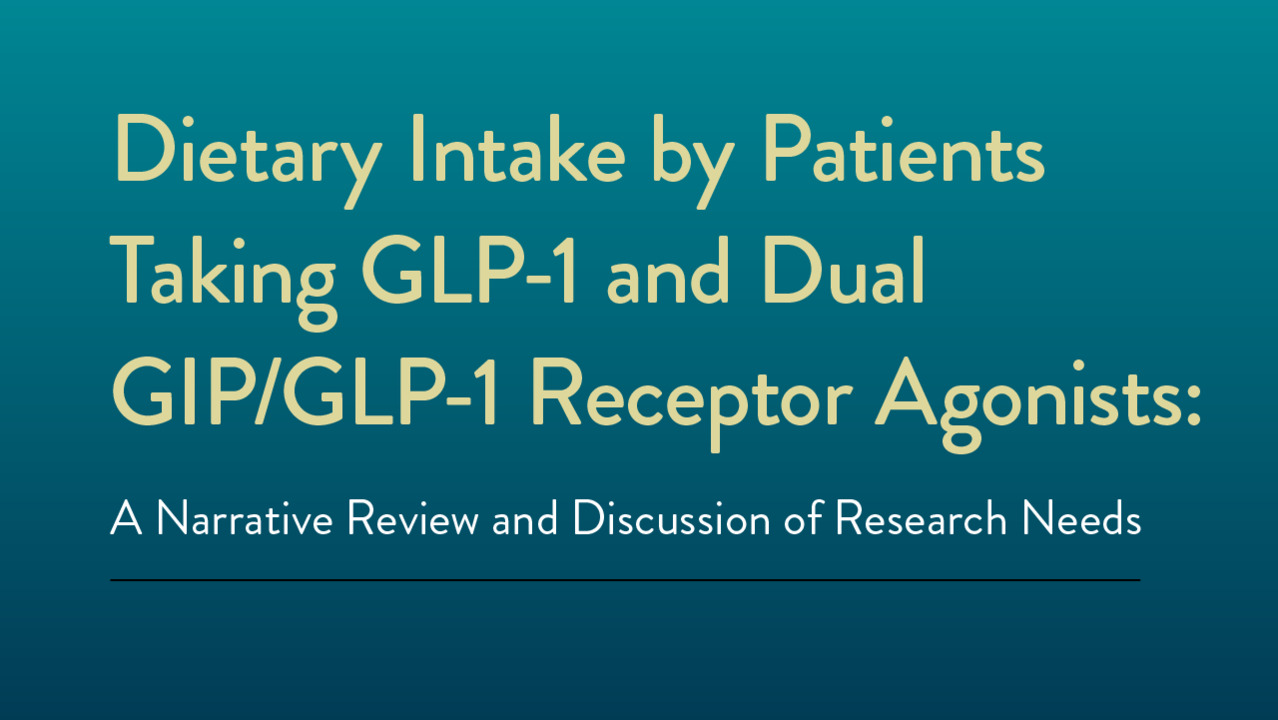 Dietary Intake by Patients Taking GLP-1 and Dual GIP/GLP-1 Receptor Agonists:

A Narrative Review and Discussion of Research Needs